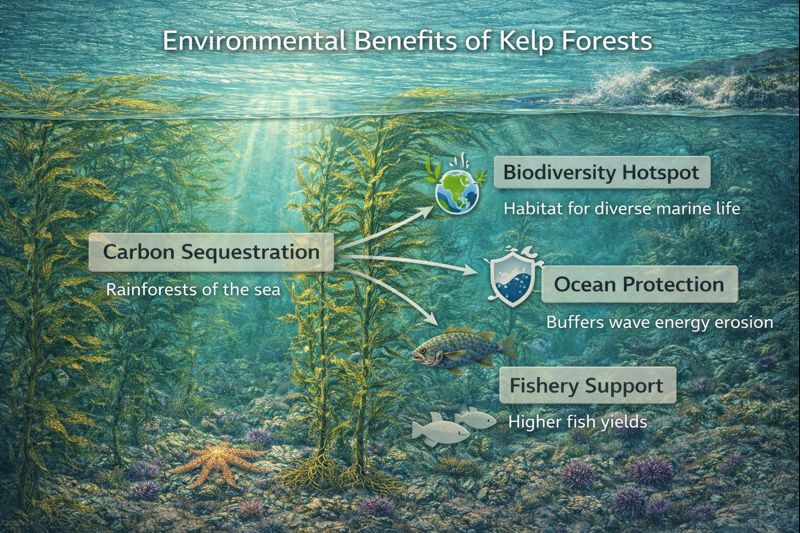 Environmental Benefits of Kelp Forests

Carbon Sequestration

Rainforests of the sea

Biodiversity Hotspot

Habitat for diverse marine life

Ocean Protection

Buffers wave energy erosion

Fishery Support

Higher fish yields